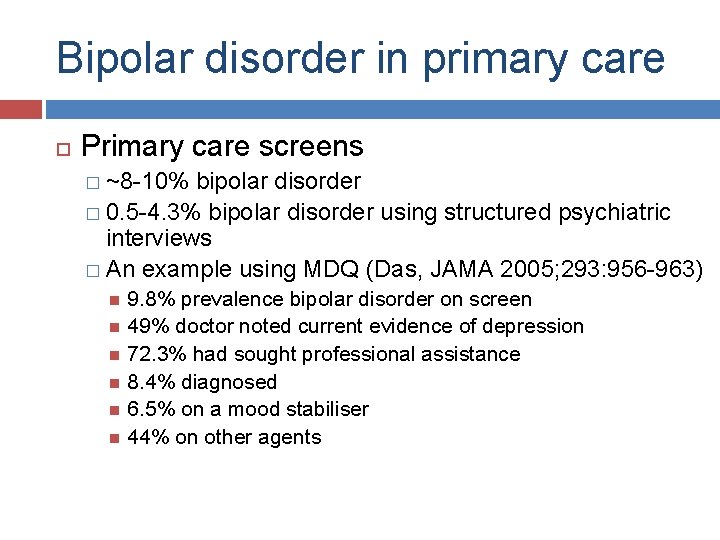 Bipolar disorder in primary care

Primary care screens

~8-10% bipolar disorder

0.5-4.3% bipolar disorder using structured psychiatric interviews

An example using MDQ (Das, JAMA 2005;293:956-963)

9.8% prevalence bipolar disorder on screen

49% doctor noted current evidence of depression

72.3% had sought professional assistance

8.4% diagnosed

6.5% on a mood stabiliser

44% on other agents